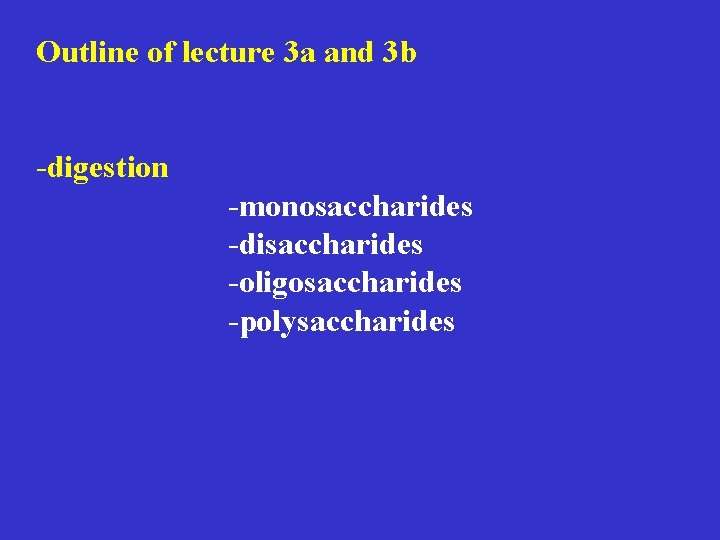 Outline of lecture 3a and 3b

-digestion

-monosaccharides
-disaccharides
-oligosaccharides
-polysaccharides